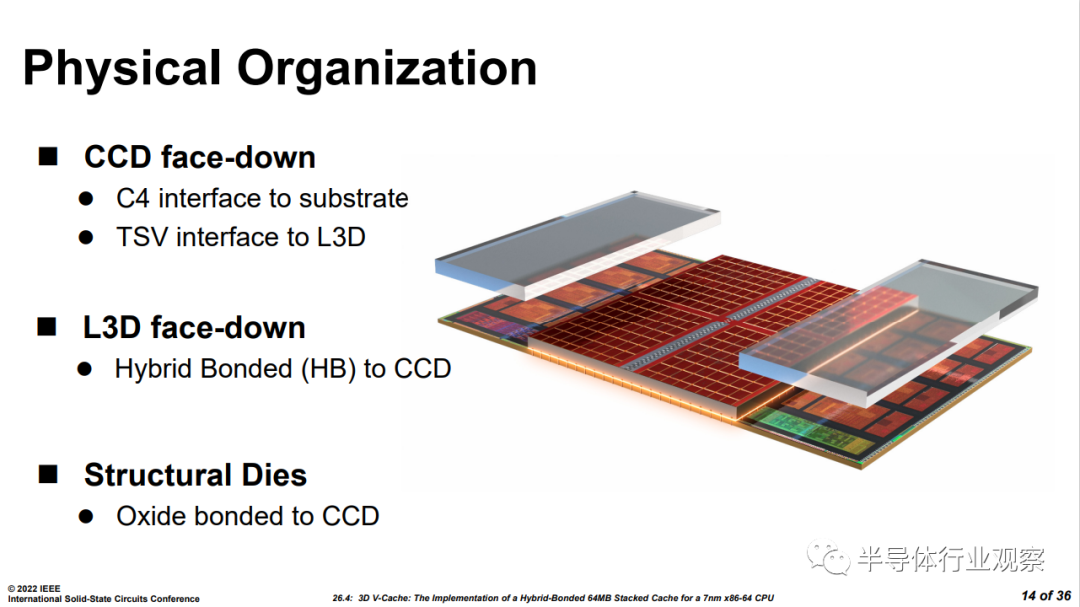 Physical Organization

■ CCD face-down
● C4 interface to substrate
● TSV interface to L3D

■ L3D face-down
● Hybrid Bonded (HB) to CCD

■ Structural Dies
● Oxide bonded to CCD

半导体行业观察

© 2022 IEEE
International Solid-State Circuits Conference

26.4: 3D V-Cache: The Implementation of a Hybrid-Bonded 64MB Stacked Cache for a 7nm x86-64 CPU

14 of 36